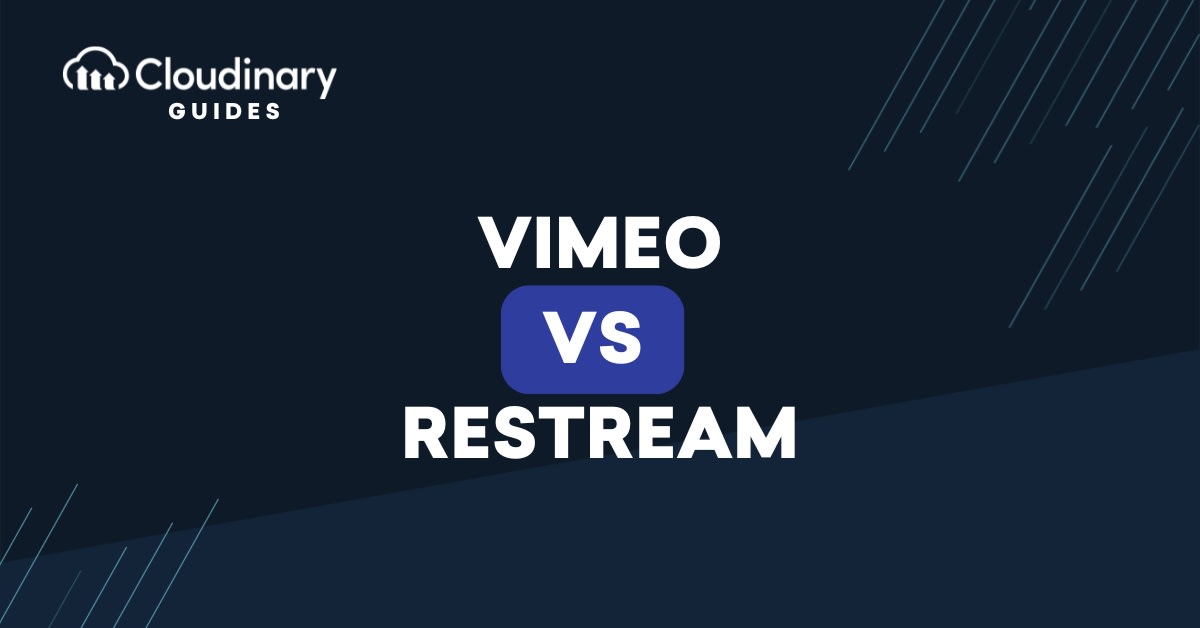 Cloudinary
GUIDES

VIMEO
VS
RESTREAM